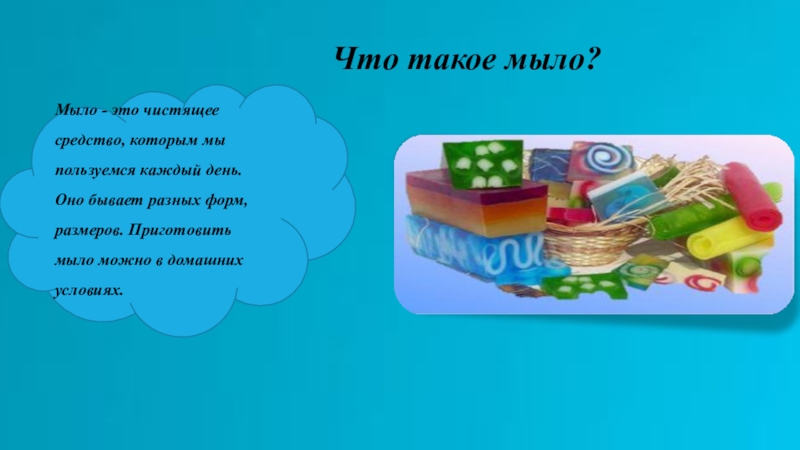 Что такое мыло?

Мыло - это чистящее средство, которым мы пользуемся каждый день. Оно бывает разных форм, размеров. Приготовить мыло можно в домашних условиях.